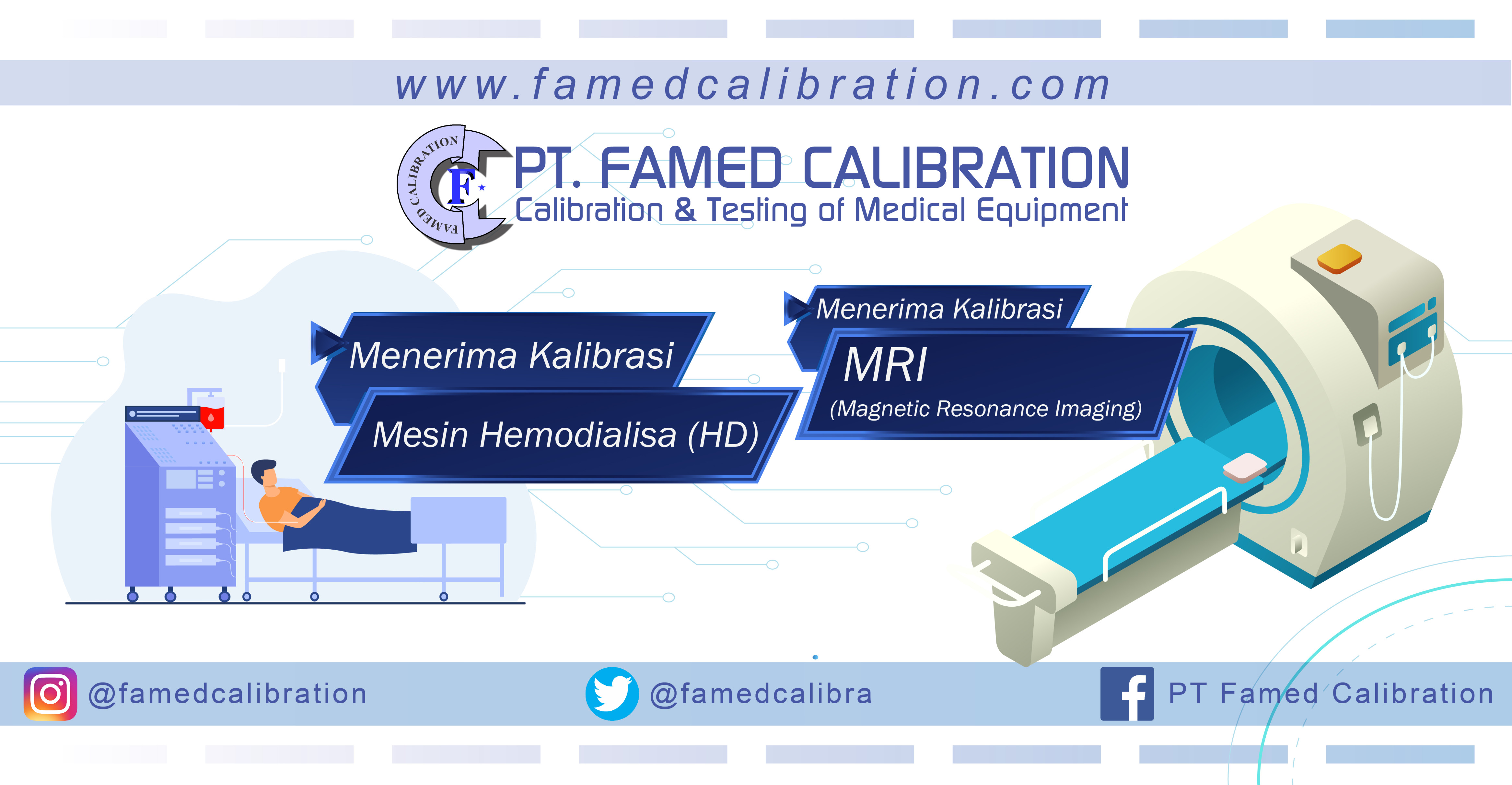 www.famedcalibration.com

FAMED CALIBRATION F

PT. FAMED CALIBRATION
Calibration & Testing of Medical Equipment

Menerima Kalibrasi
Mesin Hemodialisa (HD)

Menerima Kalibrasi
MRI
(Magnetic Resonance Imaging)

@famedcalibration
@famedcalibra
PT Famed Calibration